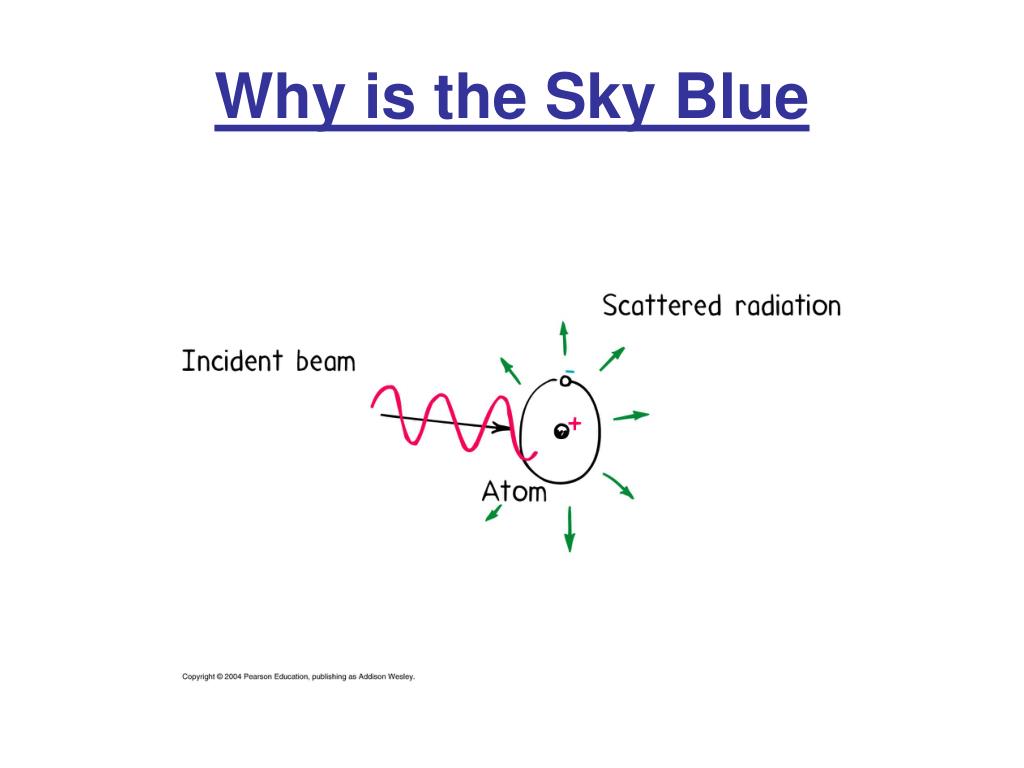 Why is the Sky Blue

Scattered radiation

Incident beam

-

+

Atom

Copyright © 2004 Pearson Education, publishing as Addison Wesley.